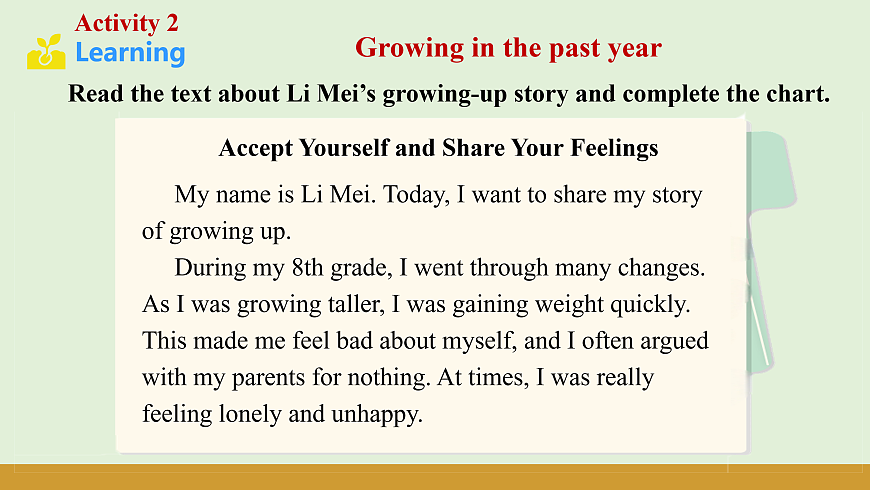 Activity 2
Learning

Growing in the past year

Read the text about Li Mei's growing-up story and complete the chart.

Accept Yourself and Share Your Feelings

My name is Li Mei. Today, I want to share my story of growing up.

During my 8th grade, I went through many changes. As I was growing taller, I was gaining weight quickly. This made me feel bad about myself, and I often argued with my parents for nothing. At times, I was really feeling lonely and unhappy.